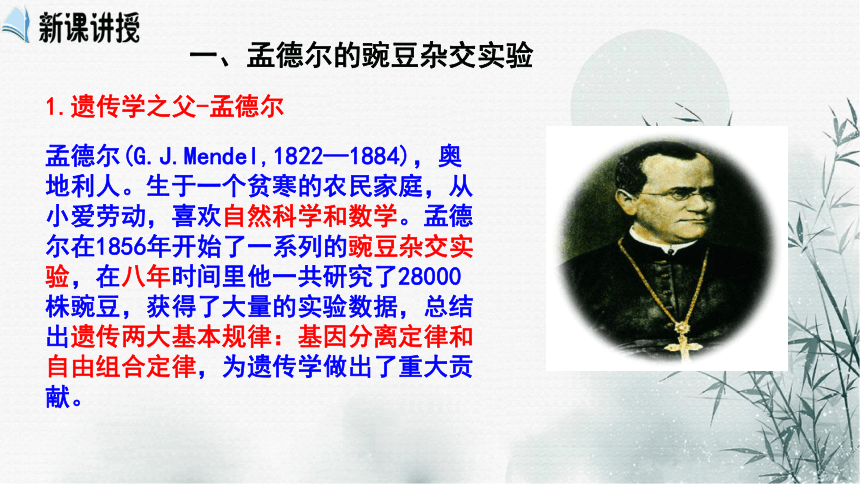 新课讲授

一、孟德尔的豌豆杂交实验

1.遗传学之父-孟德尔

孟德尔(G.J.Mendel,1822—1884)，奥地利人。生于一个贫寒的农民家庭，从小爱劳动，喜欢自然科学和数学。孟德尔在1856年开始了一系列的豌豆杂交实验，在八年时间里他一共研究了28000株豌豆，获得了大量的实验数据，总结出遗传两大基本规律：基因分离定律和自由组合定律，为遗传学做出了重大贡献。